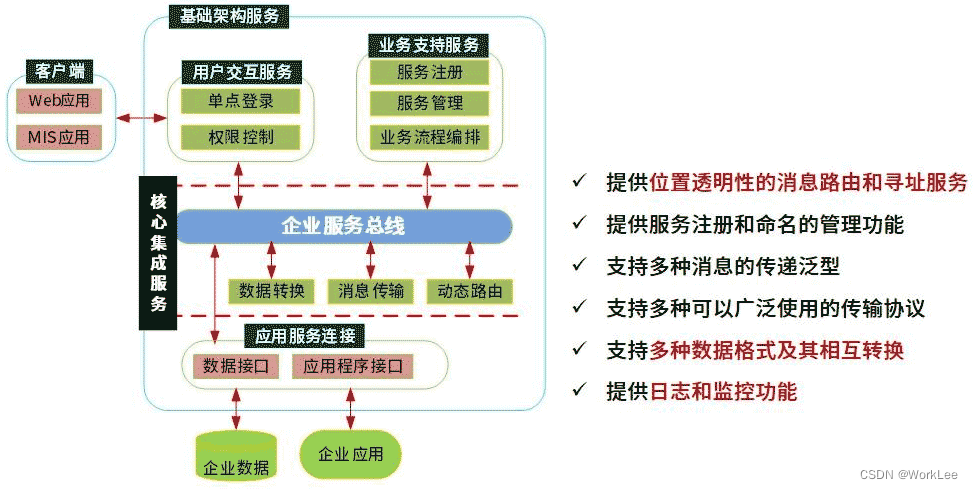 基础架构服务

客户端
Web应用
MIS应用

用户交互服务
单点登录
权限控制

业务支持服务
服务注册
服务管理
业务流程编排

核心集成服务

企业服务总线

数据转换
消息传输
动态路由

应用服务连接
数据接口
应用程序接口

企业数据
企业应用

✓ 提供位置透明性的消息路由和寻址服务
✓ 提供服务注册和命名的管理功能
✓ 支持多种消息的传递泛型
✓ 支持多种可以广泛使用的传输协议
✓ 支持多种数据格式及其相互转换
✓ 提供日志和监控功能

CSDN @WorkLee